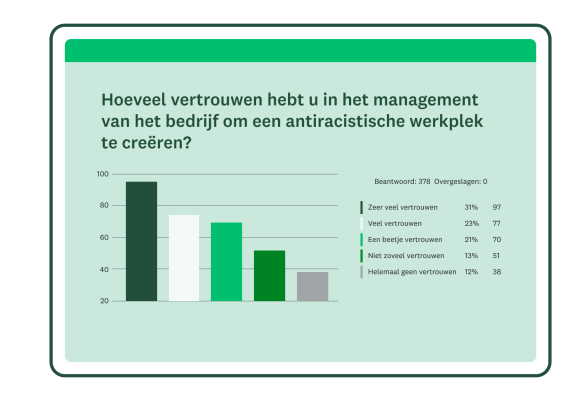 Hoeveel vertrouwen hebt u in het management van het bedrijf om een antiracistische werkplek te creëren?

100
80
60
40
20

Beantwoord: 378 Overgeslagen: 0

| | | |
|---|---|---|
| Zeer veel vertrouwen | 31% | 97 |
| Veel vertrouwen | 23% | 77 |
| Een beetje vertrouwen | 21% | 70 |
| Niet zoveel vertrouwen | 13% | 51 |
| Helemaal geen vertrouwen | 12% | 38 |